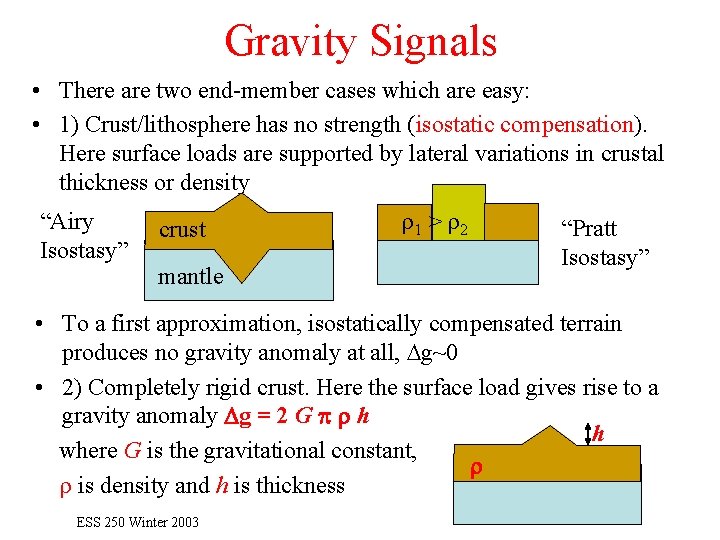 Gravity Signals

• There are two end-member cases which are easy:

• 1) Crust/lithosphere has no strength (isostatic compensation). Here surface loads are supported by lateral variations in crustal thickness or density

“Airy Isostasy”

crust

mantle

$\rho_1 > \rho_2$

“Pratt Isostasy”

• To a first approximation, isostatically compensated terrain produces no gravity anomaly at all, $\Delta g \sim 0$

• 2) Completely rigid crust. Here the surface load gives rise to a gravity anomaly $\Delta g = 2 G \pi \rho h$

where $G$ is the gravitational constant, $\rho$ is density and $h$ is thickness

$h$

$\rho$

ESS 250 Winter 2003